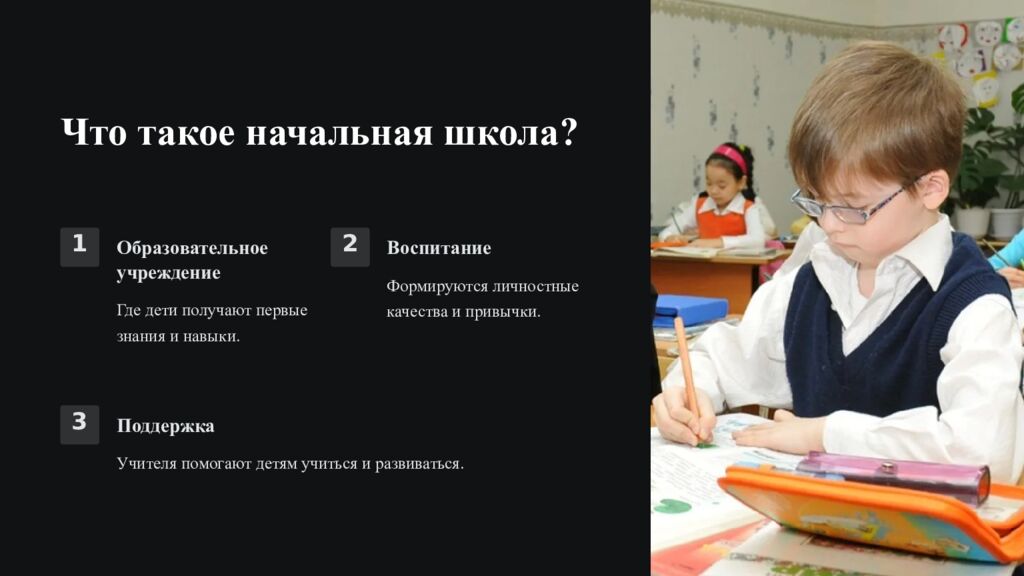 Что такое начальная школа?

1

Образовательное учреждение

Где дети получают первые знания и навыки.

2

Воспитание

Формируются личностные качества и привычки.

3

Поддержка

Учителя помогают детям учиться и развиваться.